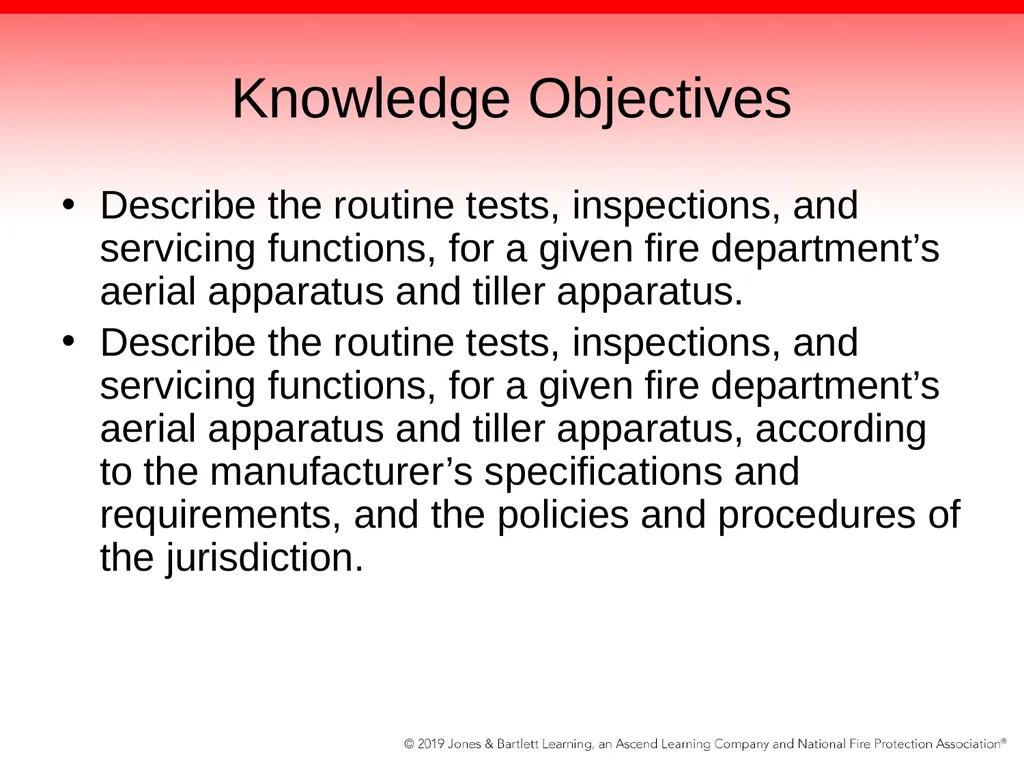 Knowledge Objectives

• Describe the routine tests, inspections, and servicing functions, for a given fire department’s aerial apparatus and tiller apparatus.
• Describe the routine tests, inspections, and servicing functions, for a given fire department’s aerial apparatus and tiller apparatus, according to the manufacturer’s specifications and requirements, and the policies and procedures of the jurisdiction.

© 2019 Jones & Bartlett Learning, an Ascend Learning Company and National Fire Protection Association®